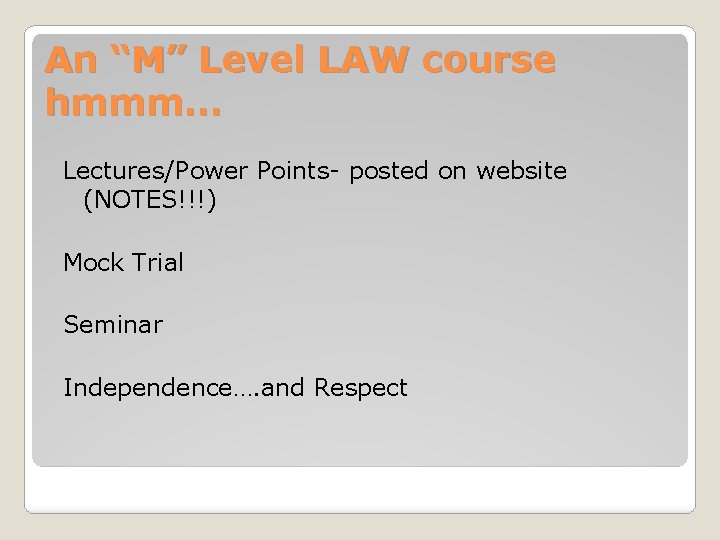 An “M” Level LAW course hmmm…

Lectures/Power Points- posted on website (NOTES!!!)

Mock Trial

Seminar

Independence….and Respect